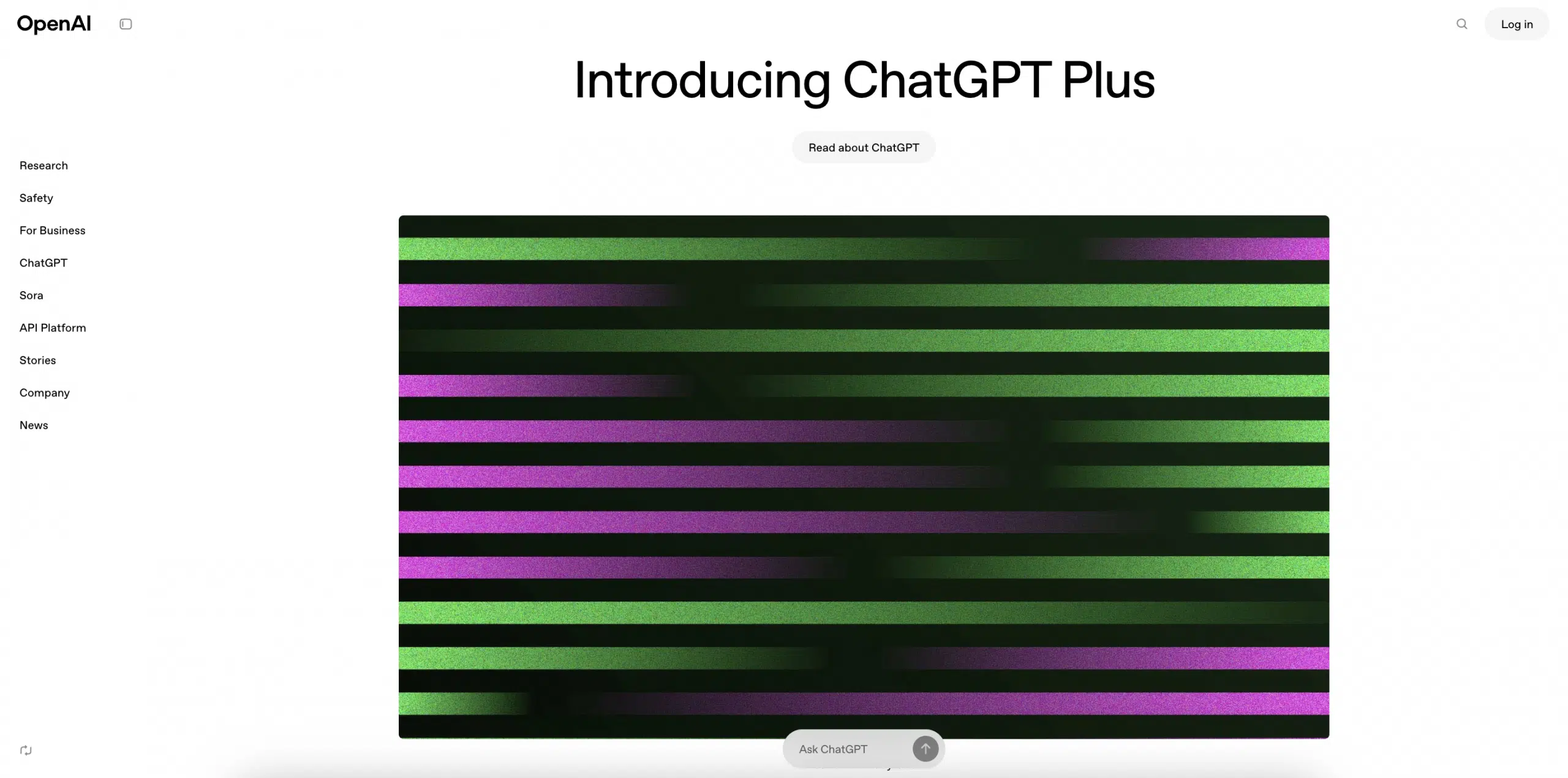 OpenAI

Log in

Introducing ChatGPT Plus

Read about ChatGPT

Research

Safety

For Business

ChatGPT

Sora

API Platform

Stories

Company

News

Ask ChatGPT